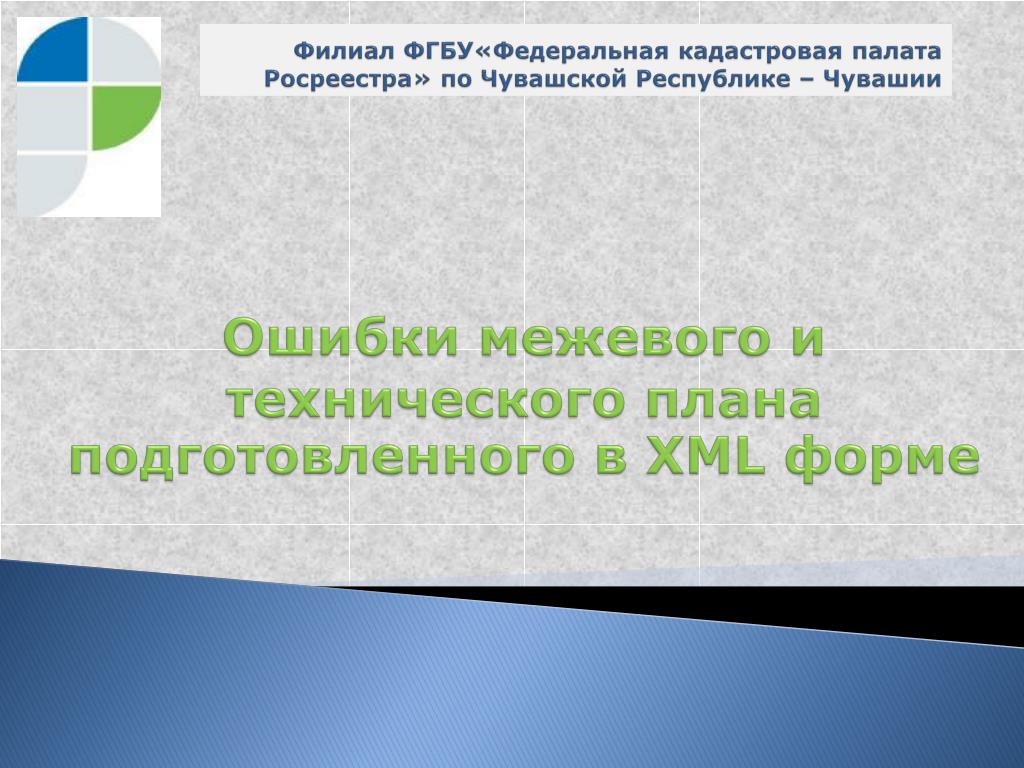 Филиал ФГБУ«Федеральная кадастровая палата Росреестра» по Чувашской Республике – Чувашии

Ошибки межевого и технического плана подготовленного в XML форме